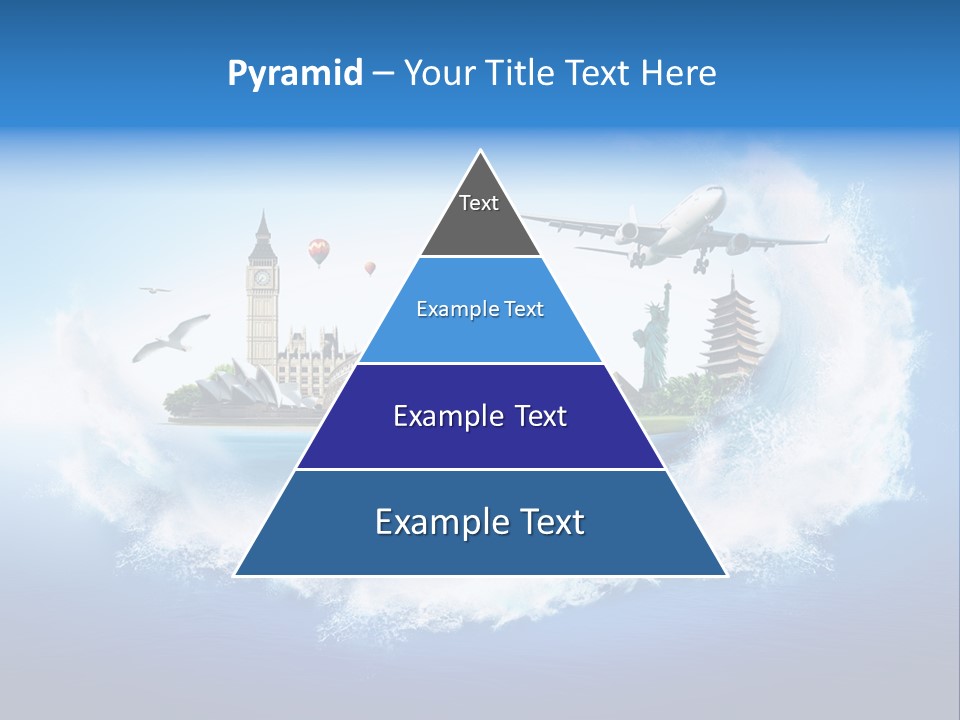 Pyramid – Your Title Text Here

Text

Example Text

Example Text

Example Text